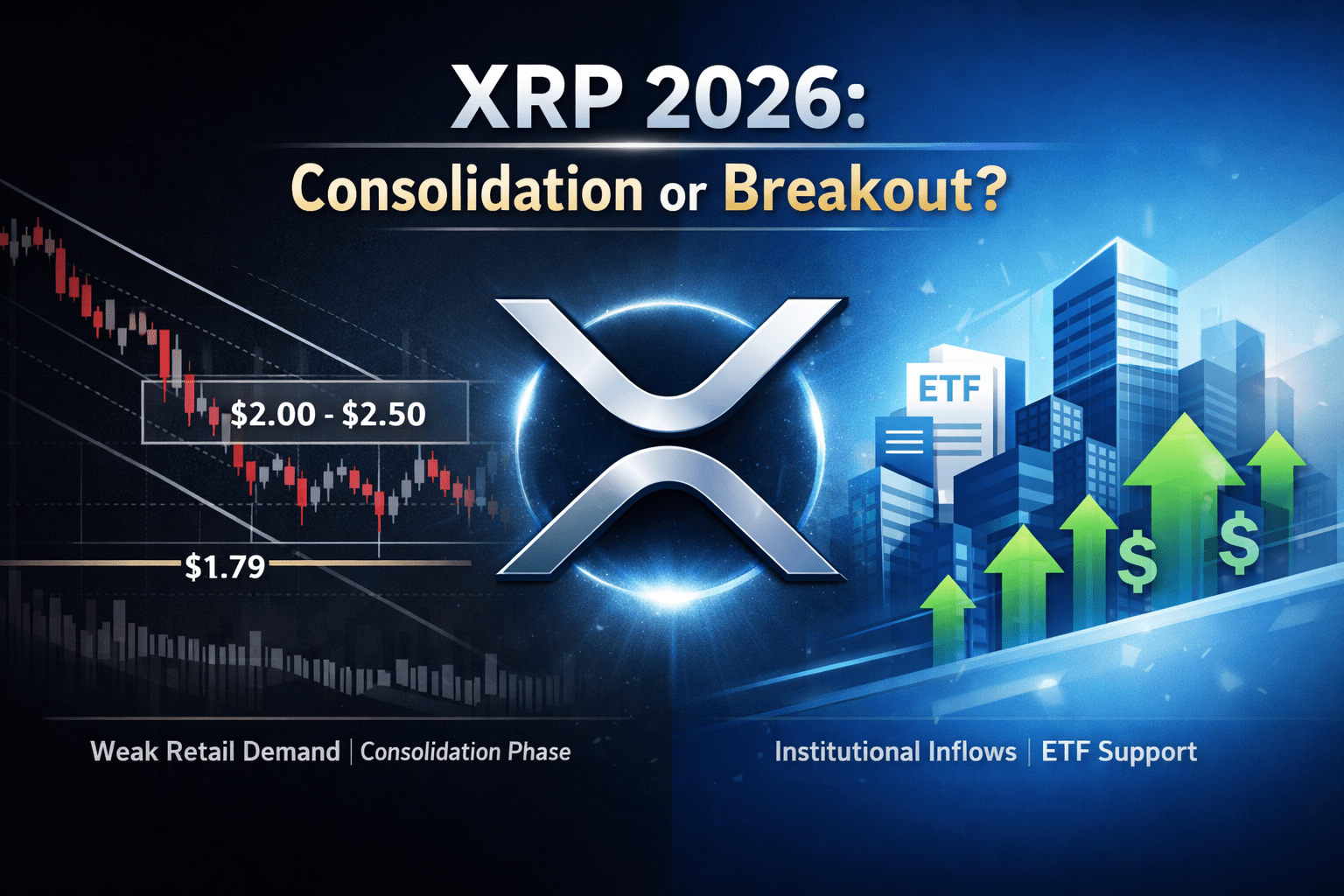 XRP 2026:
Consolidation or Breakout?

\$2.00 - \$2.50

\$1.79

ETF

\$

\$

Weak Retail Demand | Consolidation Phase

Institutional Inflows | ETF Support